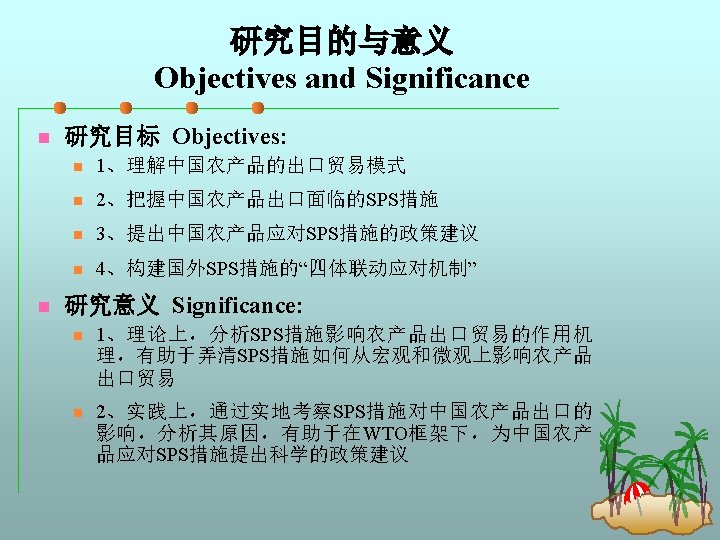 研究目的与意义
Objectives and Significance

研究目标 Objectives:

1、理解中国农产品的出口贸易模式

2、把握中国农产品出口面临的SPS措施

3、提出中国农产品应对SPS措施的政策建议

4、构建国外SPS措施的“四体联动应对机制”

研究意义 Significance:

1、理论上，分析SPS措施影响农产品出口贸易的作用机理，有助于弄清SPS措施如何从宏观和微观上影响农产品出口贸易

2、实践上，通过实地考察SPS措施对中国农产品出口的影响，分析其原因，有助于在WTO框架下，为中国农产品应对SPS措施提出科学的政策建议